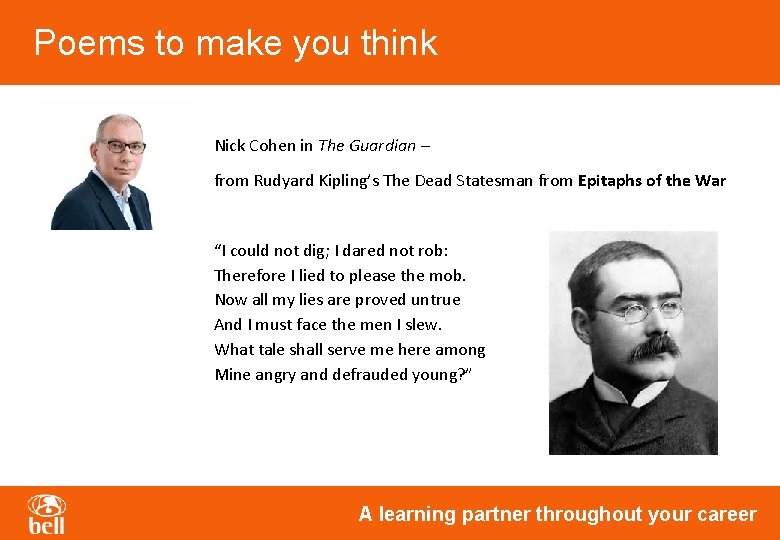 Poems to make you think

Nick Cohen in The Guardian –

from Rudyard Kipling's The Dead Statesman from Epitaphs of the War

"I could not dig; I dared not rob:
Therefore I lied to please the mob.
Now all my lies are proved untrue
And I must face the men I slew.
What tale shall serve me here among
Mine angry and defrauded young?"

bell

A learning partner throughout your career